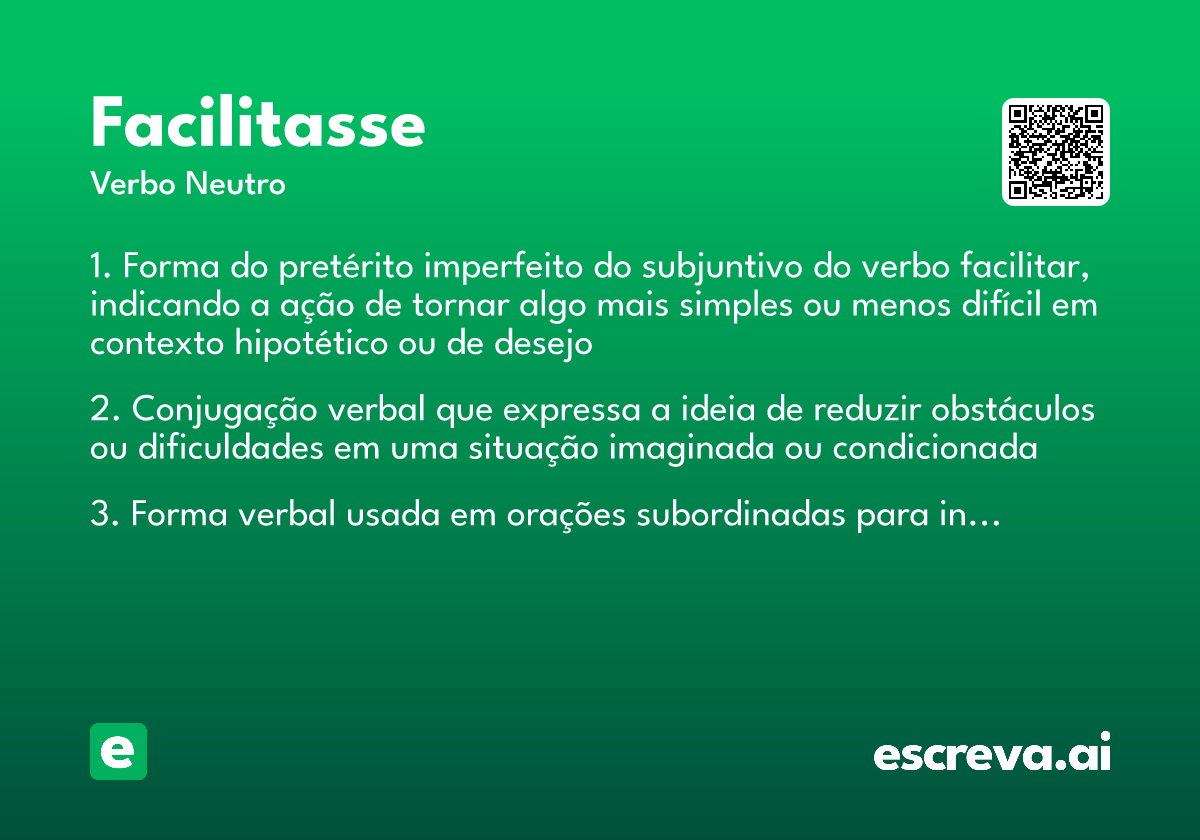 Facilitasse
Verbo Neutro

1. Forma do pretérito imperfeito do subjuntivo do verbo facilitar, indicando a ação de tornar algo mais simples ou menos difícil em contexto hipotético ou de desejo

2. Conjugação verbal que expressa a ideia de reduzir obstáculos ou dificuldades em uma situação imaginada ou condicionada

3. Forma verbal usada em orações subordinadas para in...

e

escreva.ai